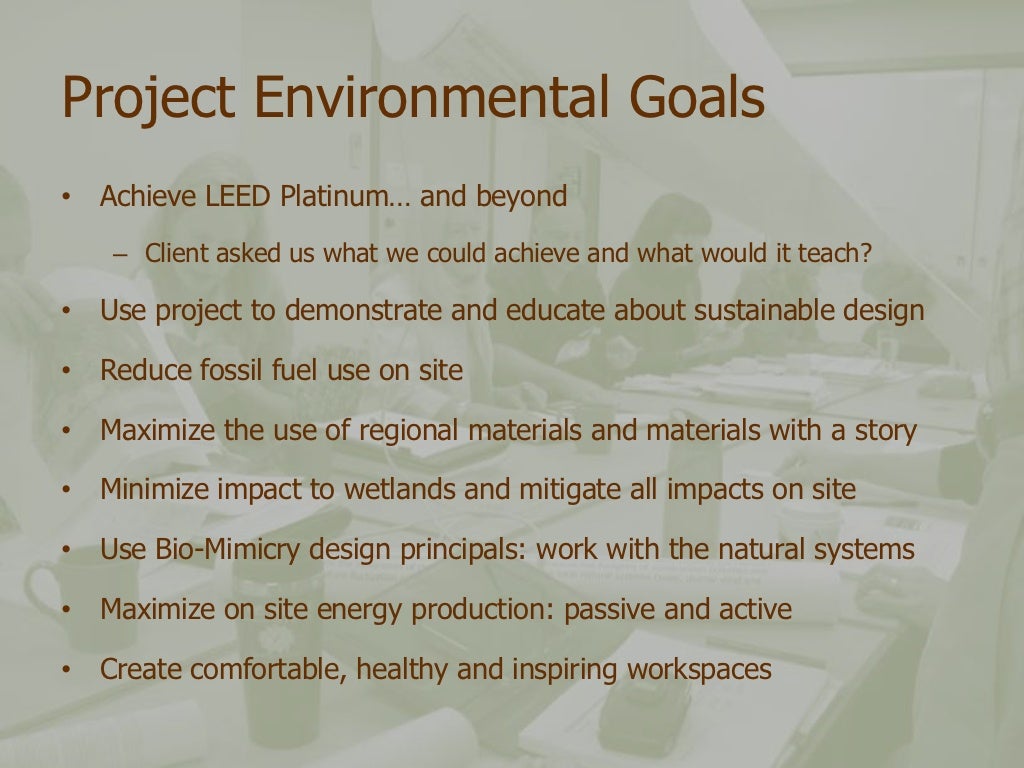 Project Environmental Goals

• Achieve LEED Platinum… and beyond
– Client asked us what we could achieve and what would it teach?
• Use project to demonstrate and educate about sustainable design
• Reduce fossil fuel use on site
• Maximize the use of regional materials and materials with a story
• Minimize impact to wetlands and mitigate all impacts on site
• Use Bio-Mimicry design principals: work with the natural systems
• Maximize on site energy production: passive and active
• Create comfortable, healthy and inspiring workspaces